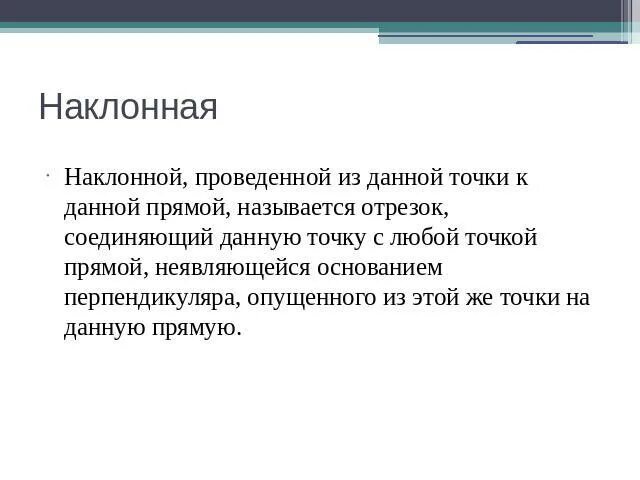 Наклонная

Наклонной, проведенной из данной точки к данной прямой, называется отрезок, соединяющий данную точку с любой точкой прямой, неявляющейся основанием перпендикуляра, опущенного из этой же точки на данную прямую.